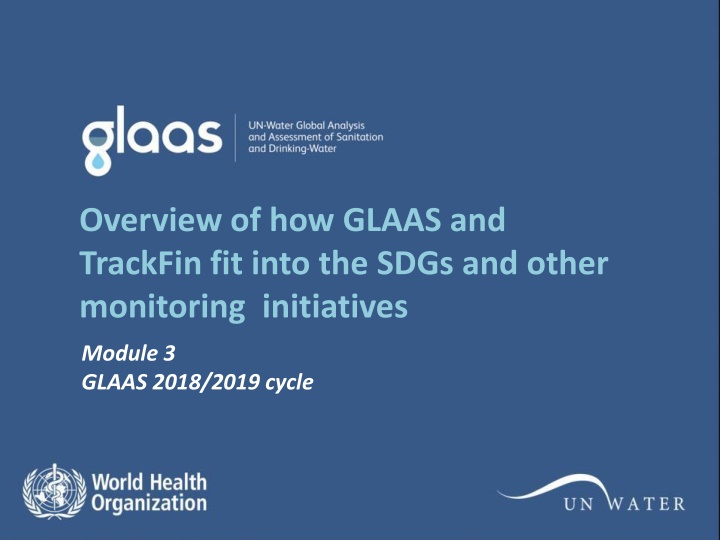 glaas

UN-Water Global Analysis and Assessment of Sanitation and Drinking-Water

Overview of how GLAAS and TrackFin fit into the SDGs and other monitoring initiatives

Module 3
GLAAS 2018/2019 cycle

World Health Organization

UN WATER